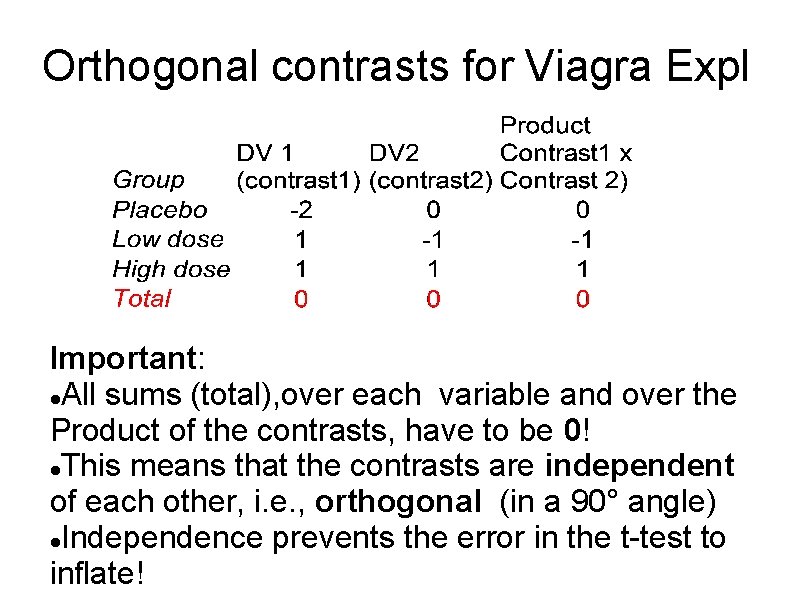 Orthogonal contrasts for Viagra Expl

| Group | DV 1 (contrast1) | DV2 (contrast2) | Product Contrast1 x Contrast 2) |
|---|---|---|---|
| Placebo | -2 | 0 | 0 |
| Low dose | 1 | -1 | -1 |
| High dose | 1 | 1 | 1 |
| Total | 0 | 0 | 0 |

Important:
•All sums (total),over each variable and over the Product of the contrasts, have to be 0!
•This means that the contrasts are independent of each other, i.e., orthogonal (in a 90° angle)
•Independence prevents the error in the t-test to inflate!